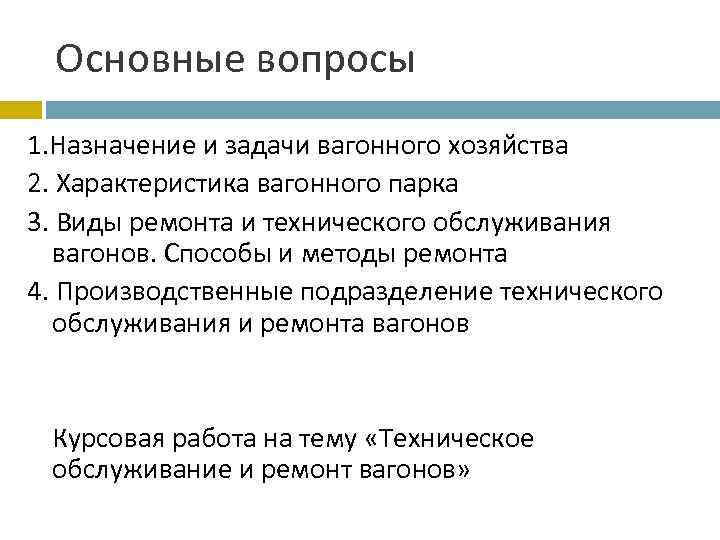 Основные вопросы

1.Назначение и задачи вагонного хозяйства

2. Характеристика вагонного парка

3. Виды ремонта и технического обслуживания вагонов. Способы и методы ремонта

4. Производственные подразделение технического обслуживания и ремонта вагонов

Курсовая работа на тему «Техническое обслуживание и ремонт вагонов»